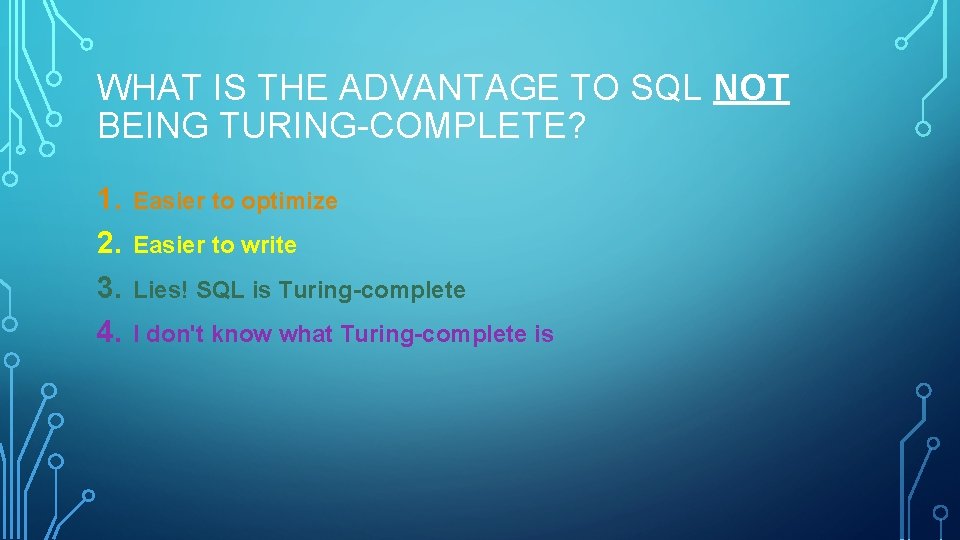 WHAT IS THE ADVANTAGE TO SQL NOT BEING TURING-COMPLETE?

1. Easier to optimize
2. Easier to write
3. Lies! SQL is Turing-complete
4. I don't know what Turing-complete is